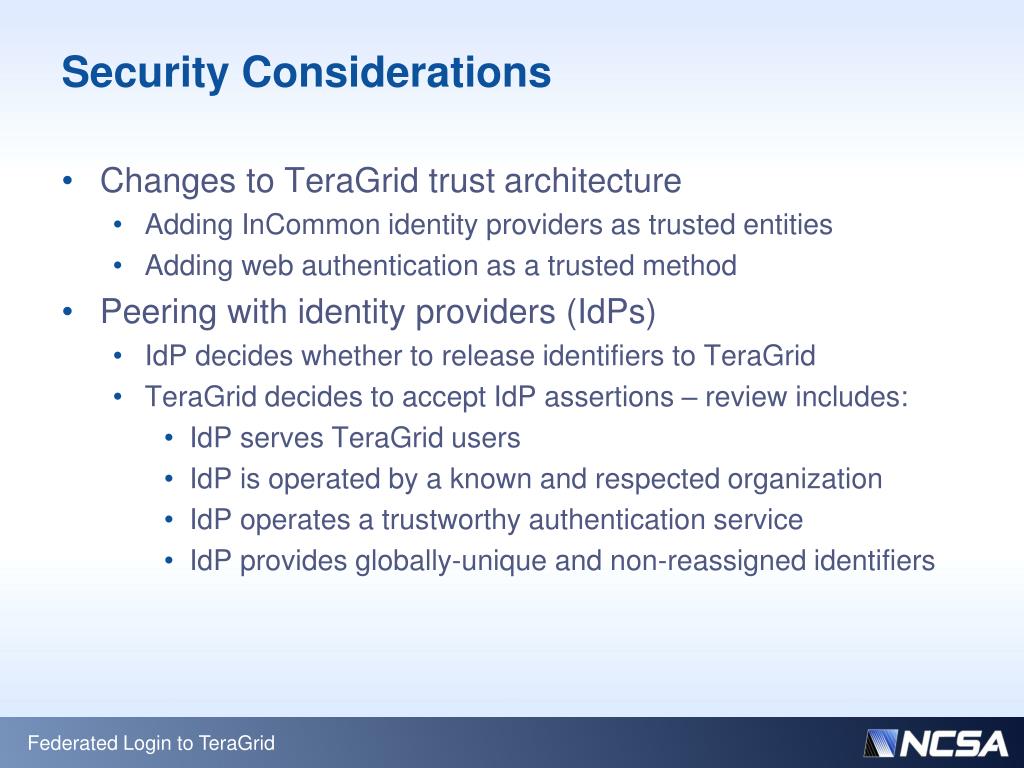 Security Considerations

• Changes to TeraGrid trust architecture
  • Adding InCommon identity providers as trusted entities
  • Adding web authentication as a trusted method
• Peering with identity providers (IdPs)
  • IdP decides whether to release identifiers to TeraGrid
  • TeraGrid decides to accept IdP assertions – review includes:
    • IdP serves TeraGrid users
    • IdP is operated by a known and respected organization
    • IdP operates a trustworthy authentication service
    • IdP provides globally-unique and non-reassigned identifiers

Federated Login to TeraGrid

NCSA